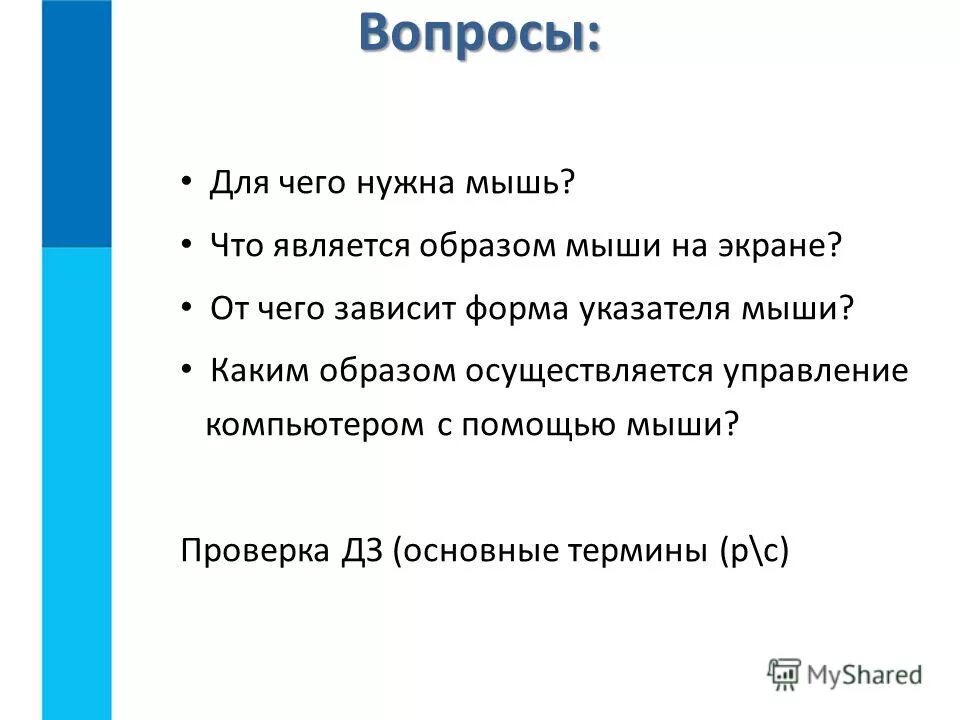 Вопросы:

• Для чего нужна мышь?
• Что является образом мыши на экране?
• От чего зависит форма указателя мыши?
• Каким образом осуществляется управление компьютером с помощью мыши?

Проверка ДЗ (основные термины (р\с)

MyShared